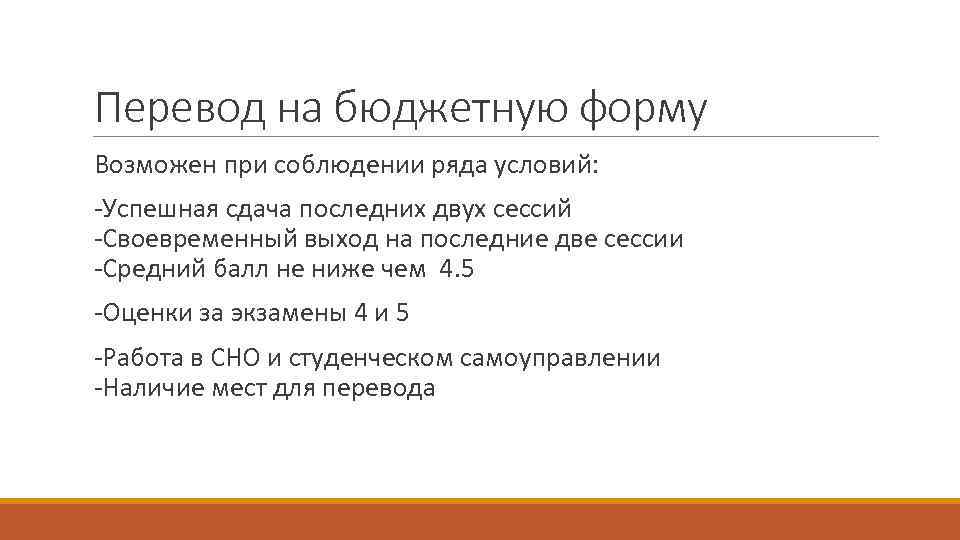 Перевод на бюджетную форму

Возможен при соблюдении ряда условий:

-Успешная сдача последних двух сессий
-Своевременный выход на последние две сессии
-Средний балл не ниже чем 4.5

-Оценки за экзамены 4 и 5

-Работа в СНО и студенческом самоуправлении
-Наличие мест для перевода